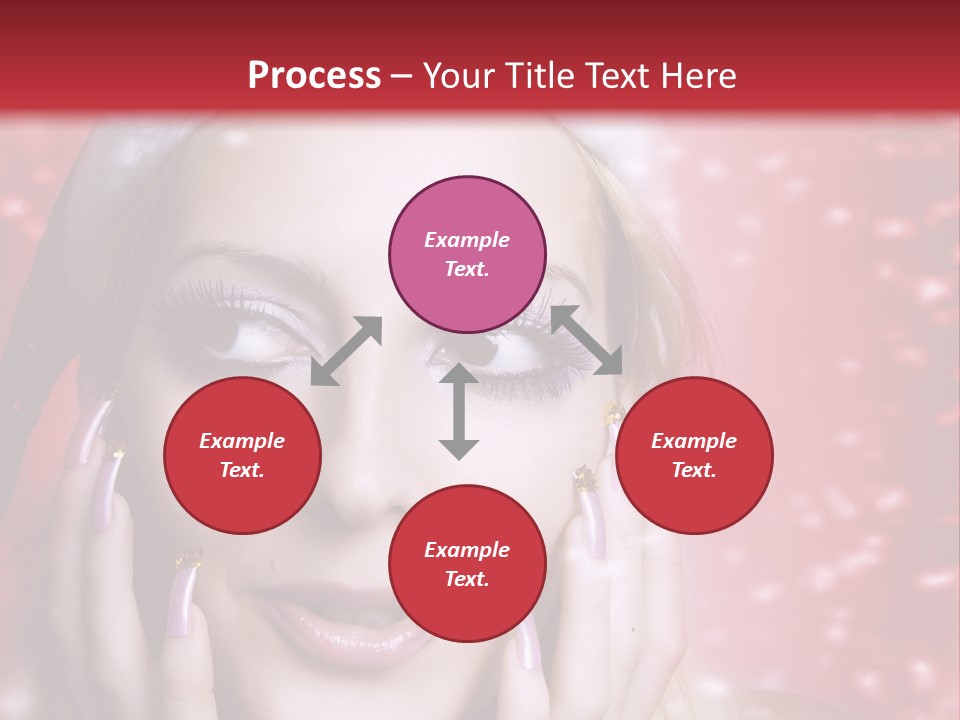 Process – Your Title Text Here

Example Text.

Example Text.

Example Text.

Example Text.